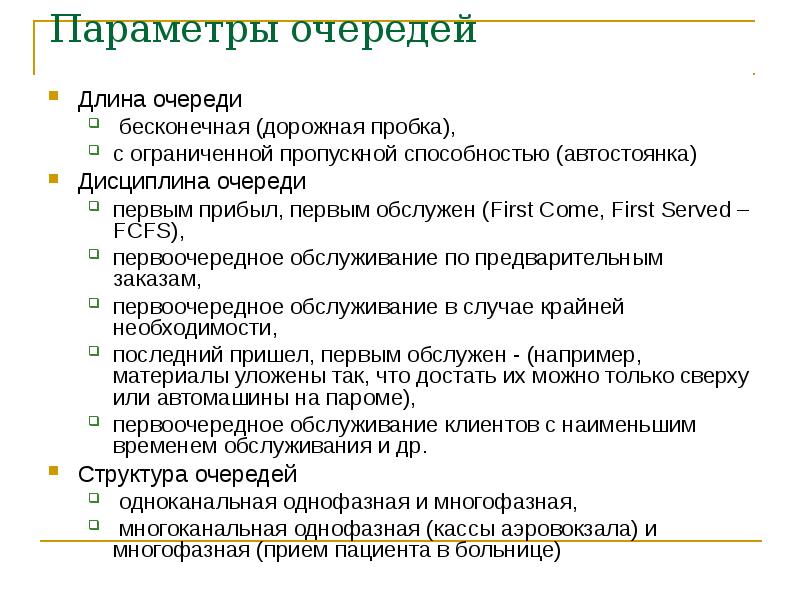 Параметры очередей

Длина очереди

бесконечная (дорожная пробка),

с ограниченной пропускной способностью (автостоянка)

Дисциплина очереди

первым прибыл, первым обслужен (First Come, First Served – FCFS),

первоочередное обслуживание по предварительным заказам,

первоочередное обслуживание в случае крайней необходимости,

последний пришел, первым обслужен - (например, материалы уложены так, что достать их можно только сверху или автомашины на пароме),

первоочередное обслуживание клиентов с наименьшим временем обслуживания и др.

Структура очередей

одноканальная однофазная и многофазная,

многоканальная однофазная (кассы аэровокзала) и многофазная (прием пациента в больнице)